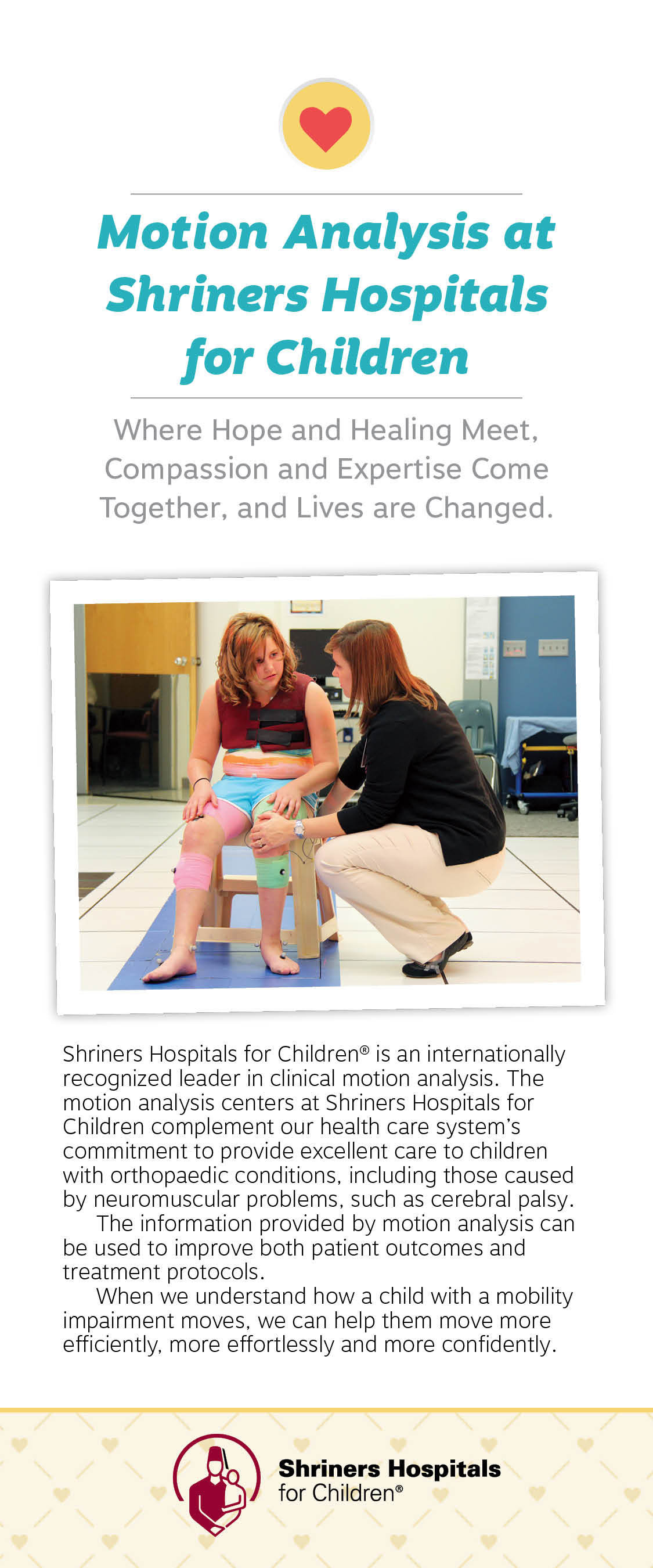 Motion Analysis at Shriners Hospitals for Children

Where Hope and Healing Meet, Compassion and Expertise Come Together, and Lives are Changed.

Shriners Hospitals for Children® is an internationally recognized leader in clinical motion analysis. The motion analysis centers at Shriners Hospitals for Children complement our health care system's commitment to provide excellent care to children with orthopaedic conditions, including those caused by neuromuscular problems, such as cerebral palsy.

The information provided by motion analysis can be used to improve both patient outcomes and treatment protocols.

When we understand how a child with a mobility impairment moves, we can help them move more efficiently, more effortlessly and more confidently.

Shriners Hospitals for Children®